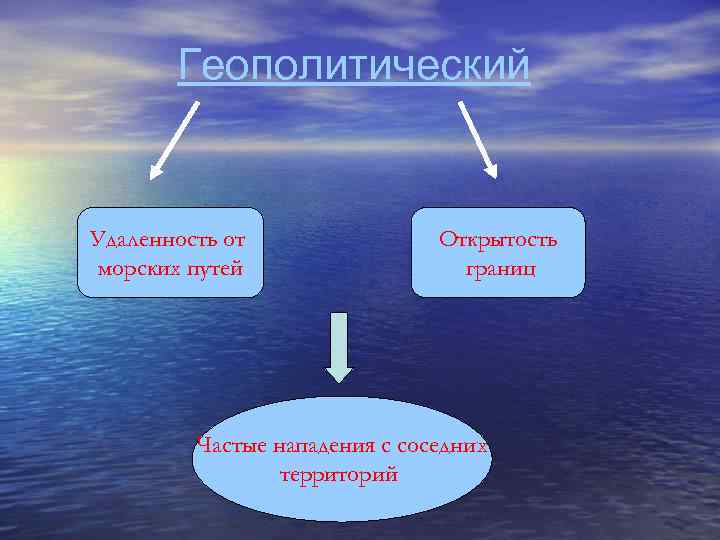 Геополитический

Удаленность от морских путей

Открытость границ

Частые нападения с соседних территорий